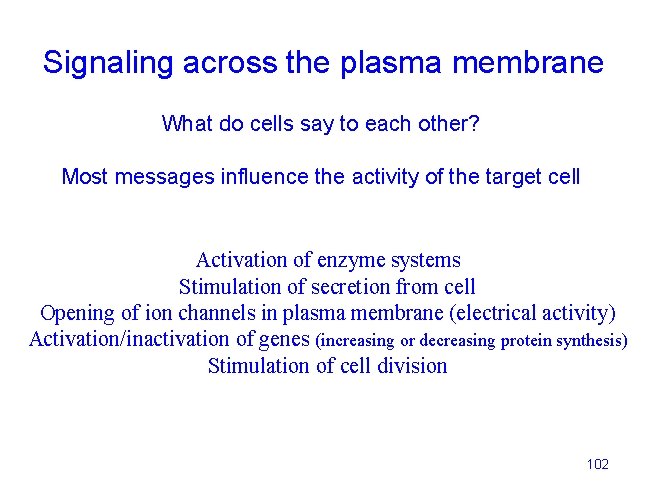 Signaling across the plasma membrane

What do cells say to each other?

Most messages influence the activity of the target cell

Activation of enzyme systems
Stimulation of secretion from cell
Opening of ion channels in plasma membrane (electrical activity)
Activation/inactivation of genes (increasing or decreasing protein synthesis)
Stimulation of cell division

102